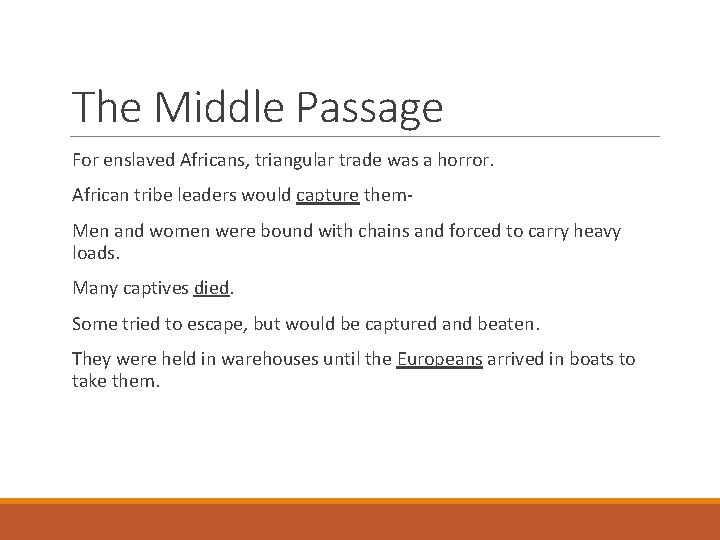 The Middle Passage

For enslaved Africans, triangular trade was a horror.

African tribe leaders would capture them-

Men and women were bound with chains and forced to carry heavy loads.

Many captives died.

Some tried to escape, but would be captured and beaten.

They were held in warehouses until the Europeans arrived in boats to take them.